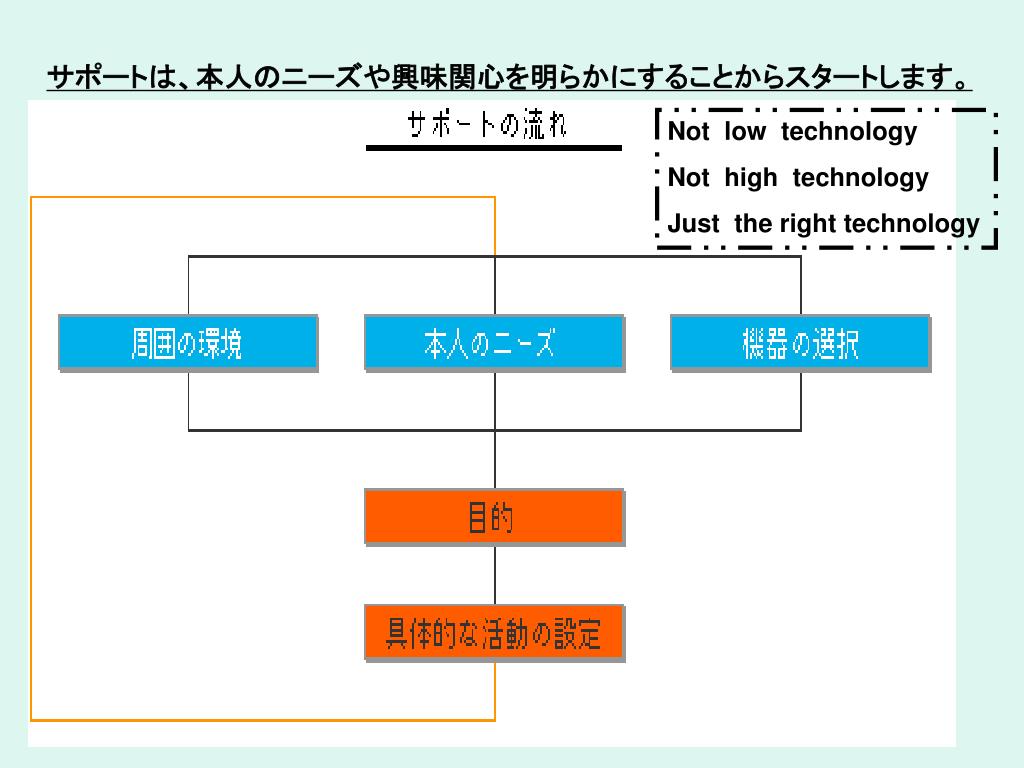 サポートは、本人のニーズや興味関心を明らかにすることからスタートします。

サポートの流れ

Not low technology

Not high technology

Just the right technology

周囲の環境

本人のニーズ

機器の選択

目的

具体的な活動の設定